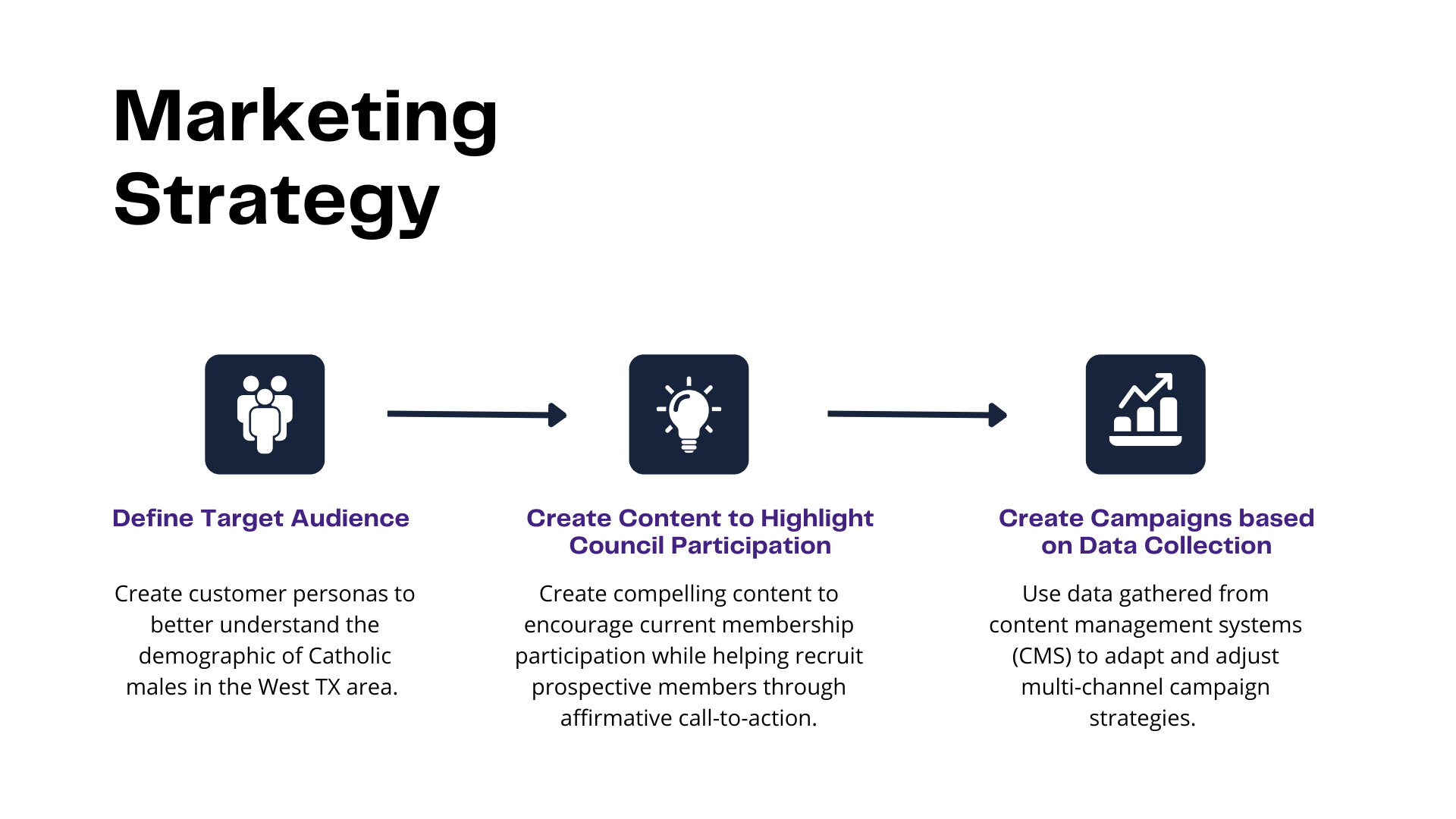 Marketing Strategy

Define Target Audience

Create customer personas to better understand the demographic of Catholic males in the West TX area.

Create Content to Highlight Council Participation

Create compelling content to encourage current membership participation while helping recruit prospective members through affirmative call-to-action.

Create Campaigns based on Data Collection

Use data gathered from content management systems (CMS) to adapt and adjust multi-channel campaign strategies.